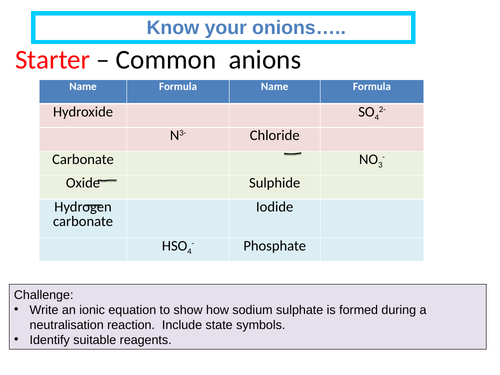 Know your onions…..

Starter – Common anions

| Name | Formula | Name | Formula |
|---|---|---|---|
| Hydroxide | | | $SO_4^{2-}$ |
| | $N^{3-}$ | Chloride | |
| Carbonate | | | $NO_3^-$ |
| Oxide | | Sulphide | |
| Hydrogen carbonate | | Iodide | |
| | $HSO_4^-$ | Phosphate | |

Challenge:
• Write an ionic equation to show how sodium sulphate is formed during a neutralisation reaction. Include state symbols.
• Identify suitable reagents.